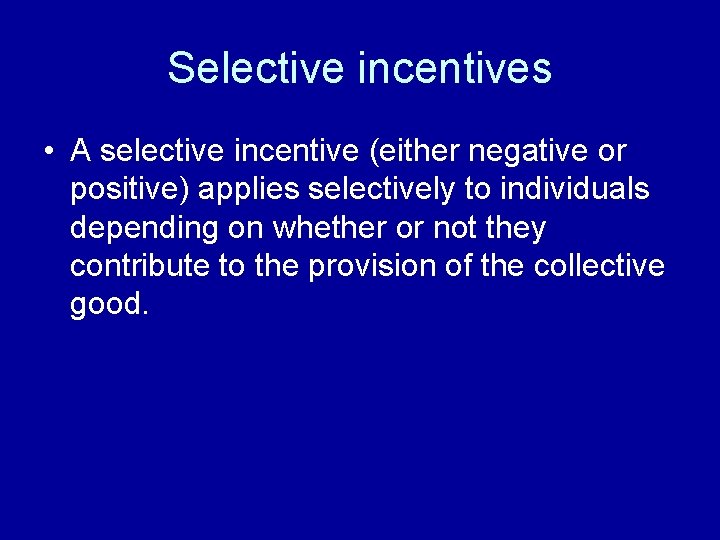 Selective incentives

• A selective incentive (either negative or positive) applies selectively to individuals depending on whether or not they contribute to the provision of the collective good.